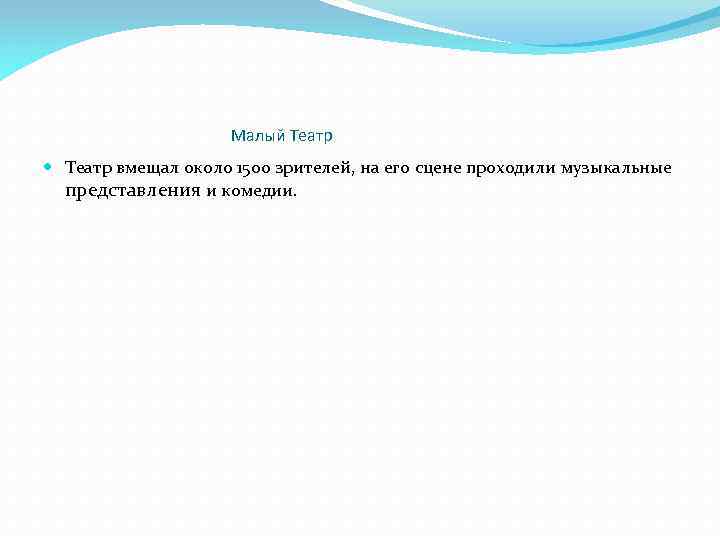 Малый Театр

Театр вмещал около 1500 зрителей, на его сцене проходили музыкальные представления и комедии.